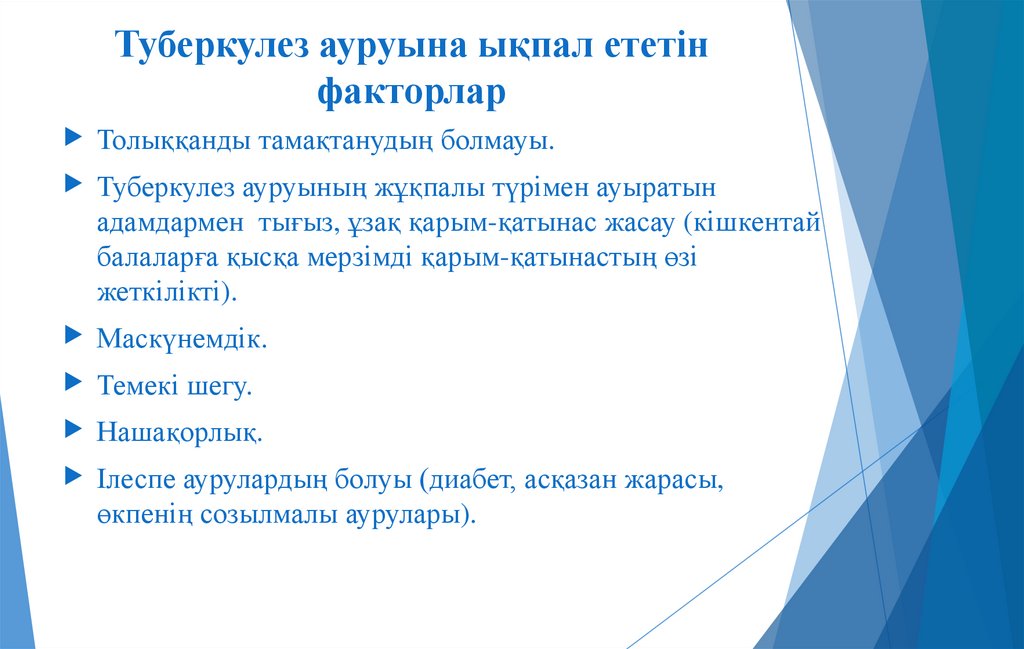 Туберкулез ауруына ықпал ететін факторлар

Толыққанды тамақтанудың болмауы.

Туберкулез ауруының жұқпалы түрімен ауыратын адамдармен тығыз, ұзақ қарым-қатынас жасау (кішкентай балаларға қысқа мерзімді қарым-қатынастың өзі жеткілікті).

Маскүнемдік.

Темекі шегу.

Нашақорлық.

Ілеспе аурулардың болуы (диабет, асқазан жарасы, өкпенің созылмалы аурулары).